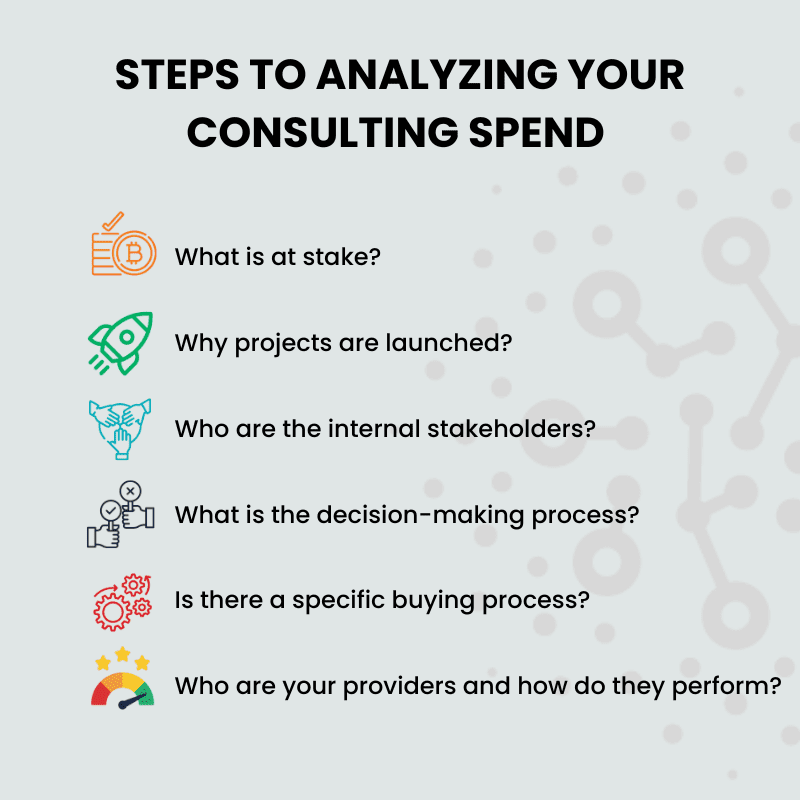 STEPS TO ANALYZING YOUR CONSULTING SPEND

What is at stake?

Why projects are launched?

Who are the internal stakeholders?

What is the decision-making process?

Is there a specific buying process?

Who are your providers and how do they perform?